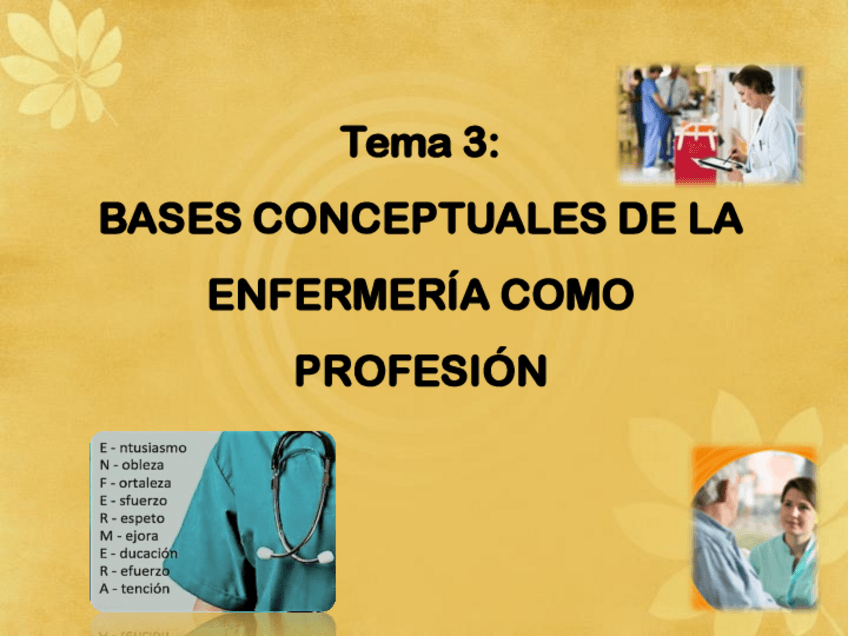 Tema 3:

BASES CONCEPTUALES DE LA ENFERMERÍA COMO PROFESIÓN

E - ntusiasmo
N - obleza
F - ortaleza
E - sfuerzo
R - espeto
M - ejora
E - ducación
R - efuerzo
A - tención